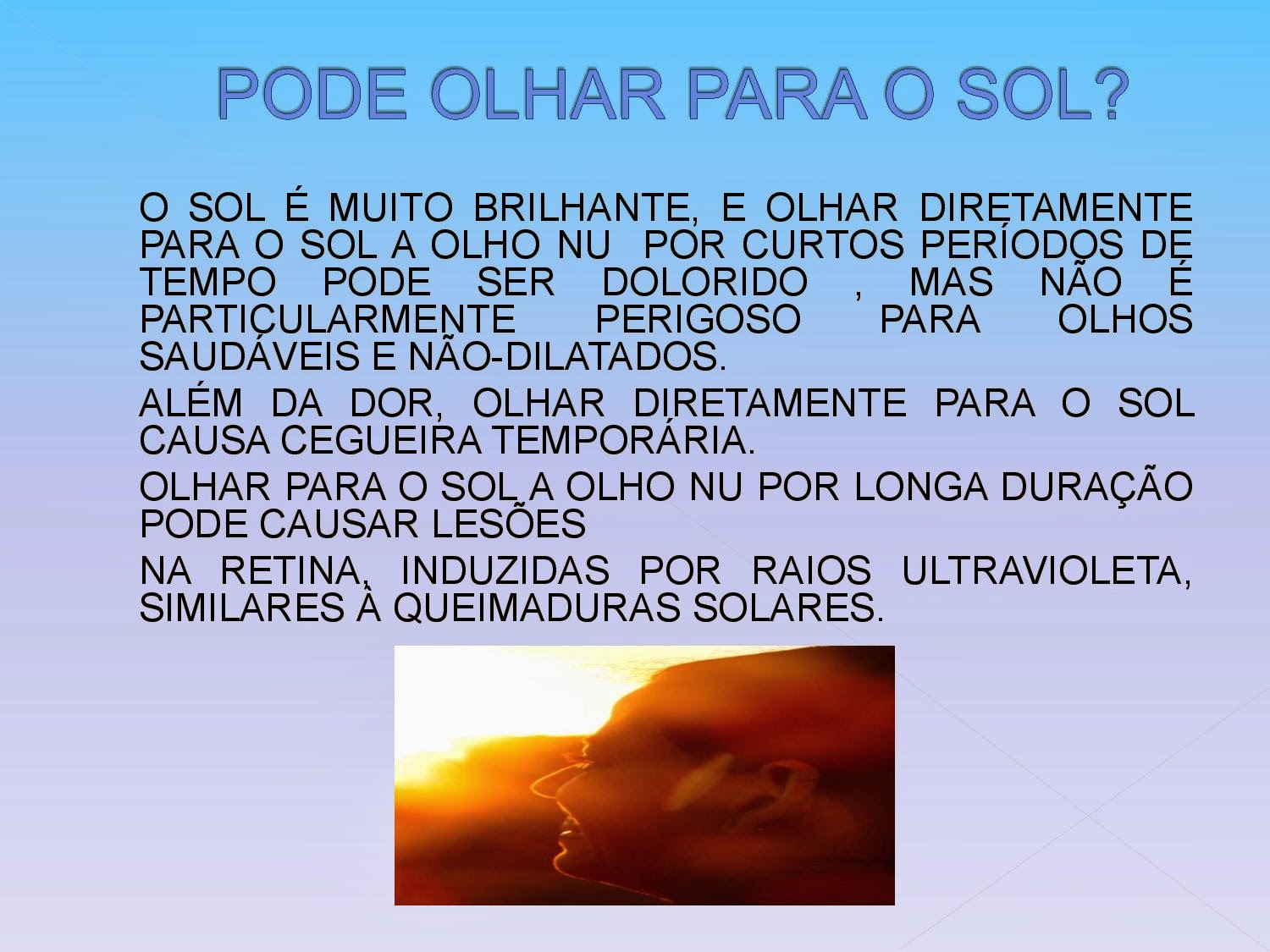 PODE OLHAR PARA O SOL?

O SOL É MUITO BRILHANTE, E OLHAR DIRETAMENTE PARA O SOL A OLHO NU  POR CURTOS PERÍODOS DE TEMPO PODE SER DOLORIDO , MAS NÃO É PARTICULARMENTE PERIGOSO PARA OLHOS SAUDÁVEIS E NÃO-DILATADOS.

ALÉM DA DOR, OLHAR DIRETAMENTE PARA O SOL CAUSA CEGUEIRA TEMPORÁRIA.

OLHAR PARA O SOL A OLHO NU POR LONGA DURAÇÃO PODE CAUSAR LESÕES

NA RETINA, INDUZIDAS POR RAIOS ULTRAVIOLETA, SIMILARES À QUEIMADURAS SOLARES.